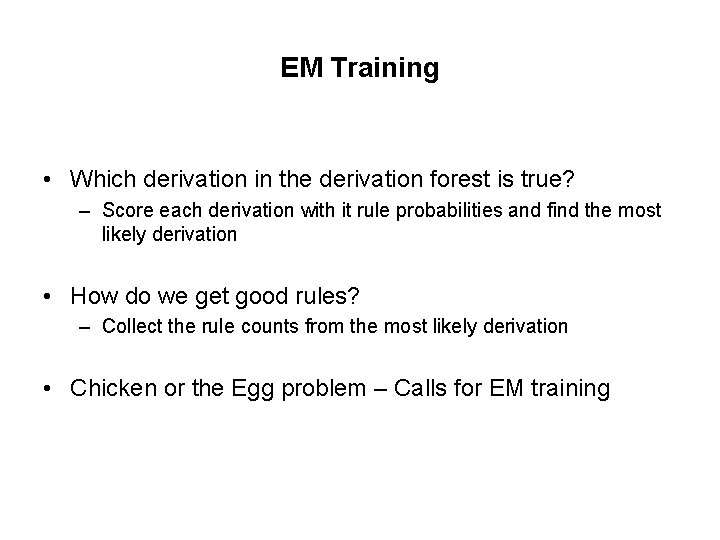 EM Training

• Which derivation in the derivation forest is true?
– Score each derivation with it rule probabilities and find the most likely derivation

• How do we get good rules?
– Collect the rule counts from the most likely derivation

• Chicken or the Egg problem – Calls for EM training